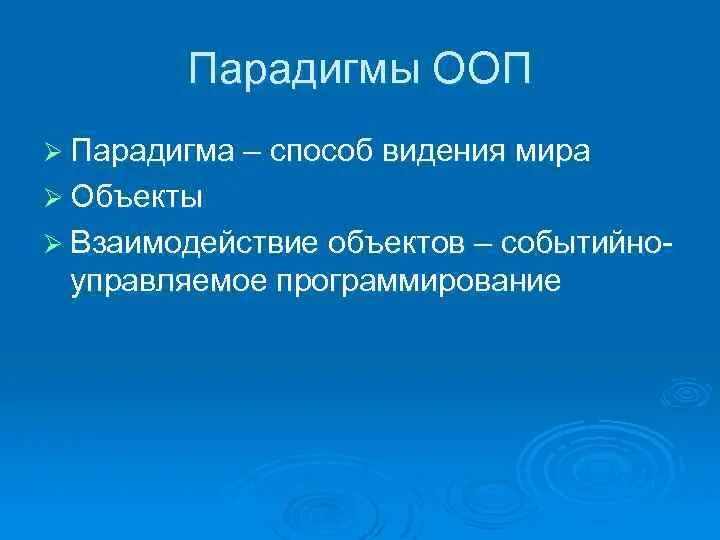 Парадигмы ООП

➢ Парадигма – способ видения мира
➢ Объекты
➢ Взаимодействие объектов – событийно-управляемое программирование